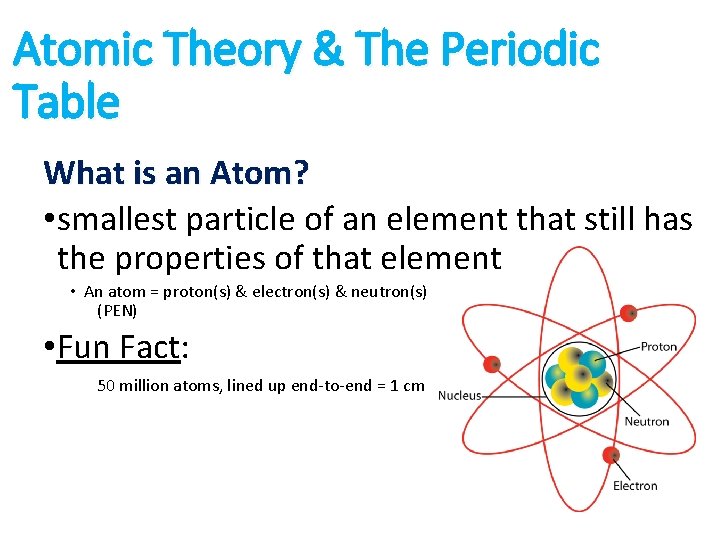 Atomic Theory & The Periodic Table

What is an Atom?

•smallest particle of an element that still has the properties of that element

• An atom = proton(s) & electron(s) & neutron(s) (PEN)

•Fun Fact:

50 million atoms, lined up end-to-end = 1 cm

Proton
Nucleus
Neutron
Electron